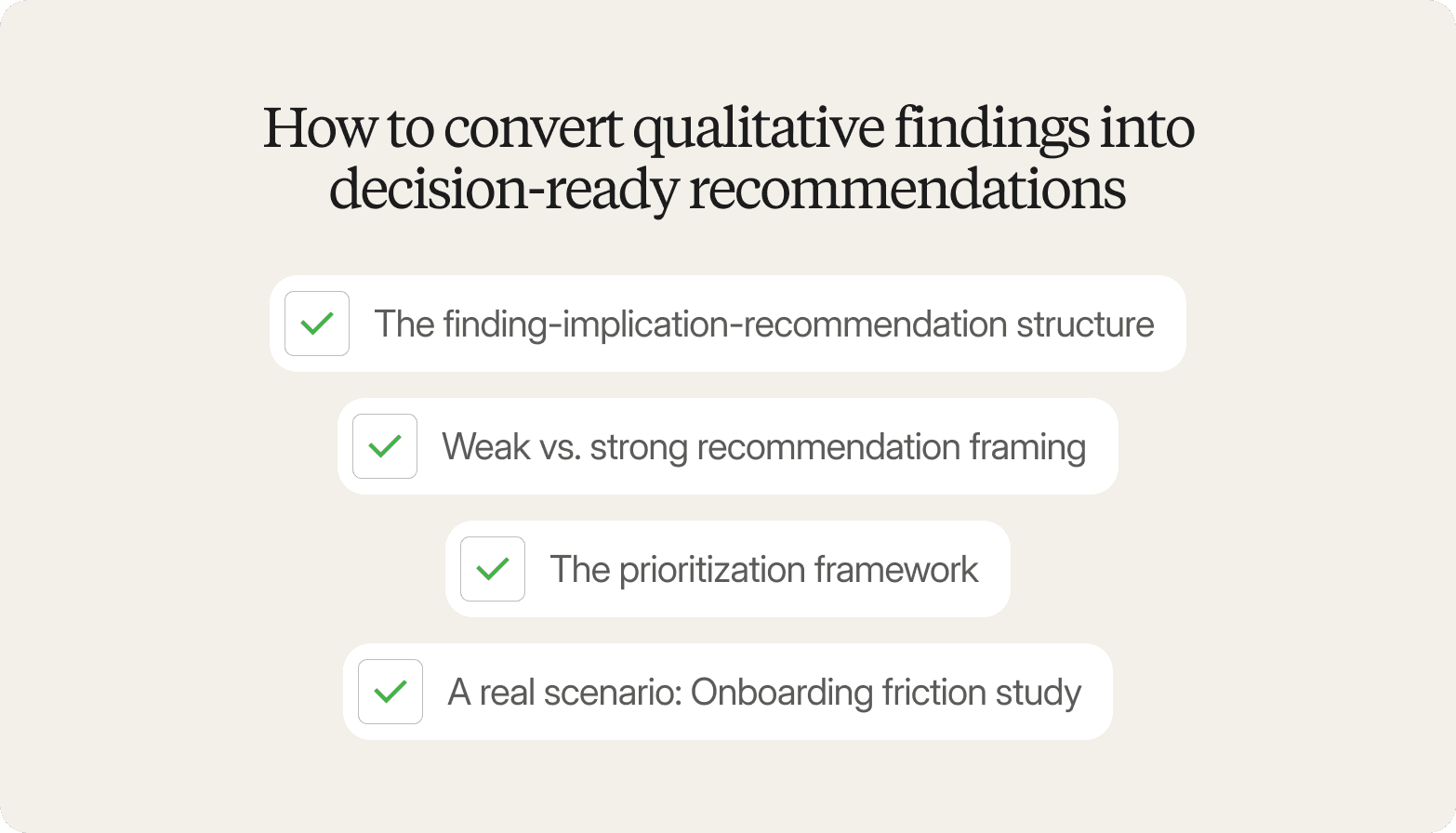 How to convert qualitative findings into decision-ready recommendations

The finding-implication-recommendation structure

Weak vs. strong recommendation framing

The prioritization framework

A real scenario: Onboarding friction study